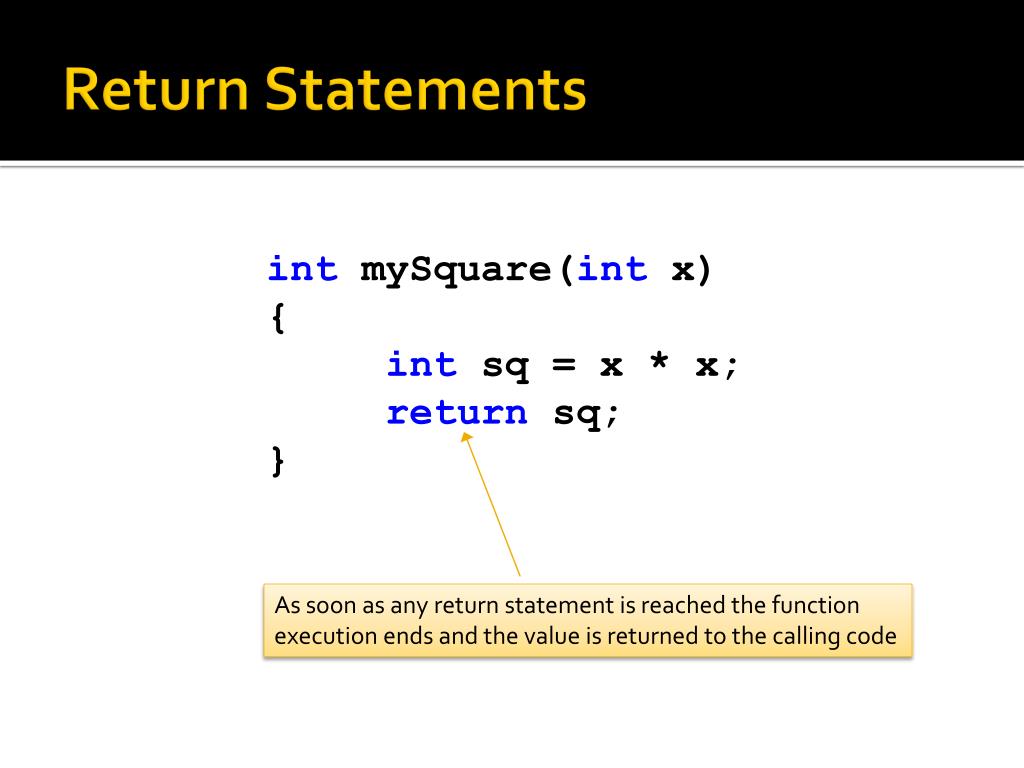 Return Statements

int mySquare(int x)
{
	int sq = x * x;
	return sq;
}

As soon as any return statement is reached the function execution ends and the value is returned to the calling code